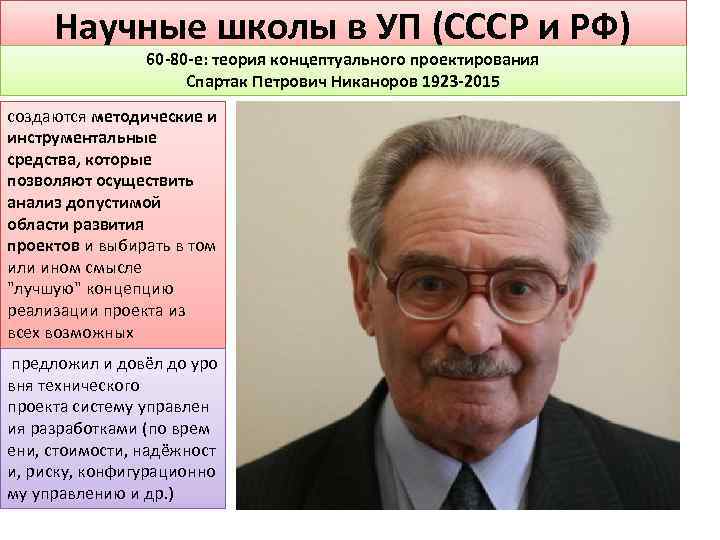 Научные школы в УП (СССР и РФ)

60-80-е: теория концептуального проектирования
Спартак Петрович Никаноров 1923-2015

создаются методические и инструментальные средства, которые позволяют осуществить анализ допустимой области развития проектов и выбирать в том или ином смысле "лучшую" концепцию реализации проекта из всех возможных

предложил и довёл до уро вня технического проекта систему управлен ия разработками (по врем ени, стоимости, надёжност и, риску, конфигурационно му управлению и др.)